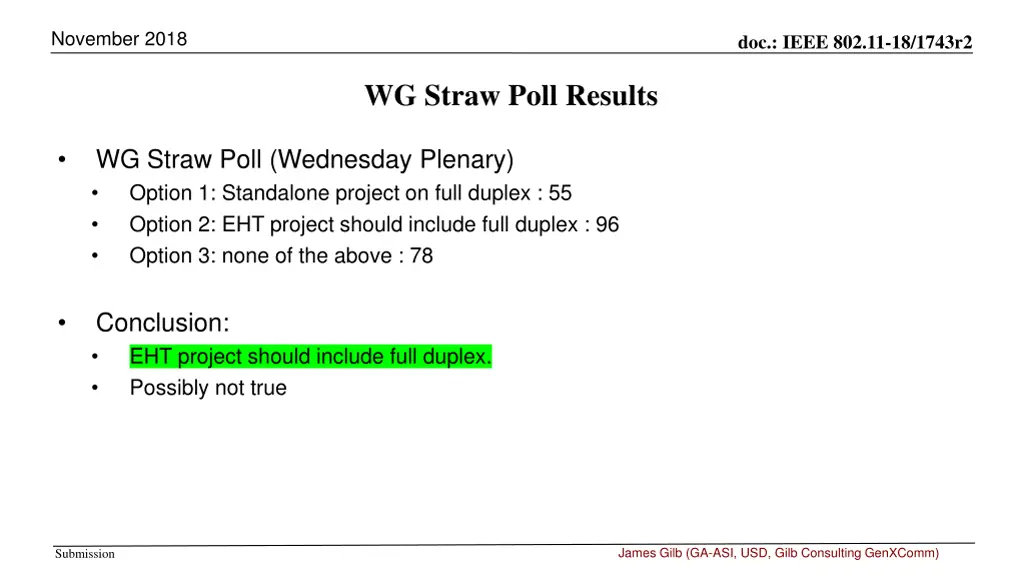 November 2018

doc.: IEEE 802.11-18/1743r2

WG Straw Poll Results

• WG Straw Poll (Wednesday Plenary)
  • Option 1: Standalone project on full duplex : 55
  • Option 2: EHT project should include full duplex : 96
  • Option 3: none of the above : 78

• Conclusion:
  • EHT project should include full duplex.
  • Possibly not true

Submission

James Gilb (GA-ASI, USD, Gilb Consulting GenXComm)